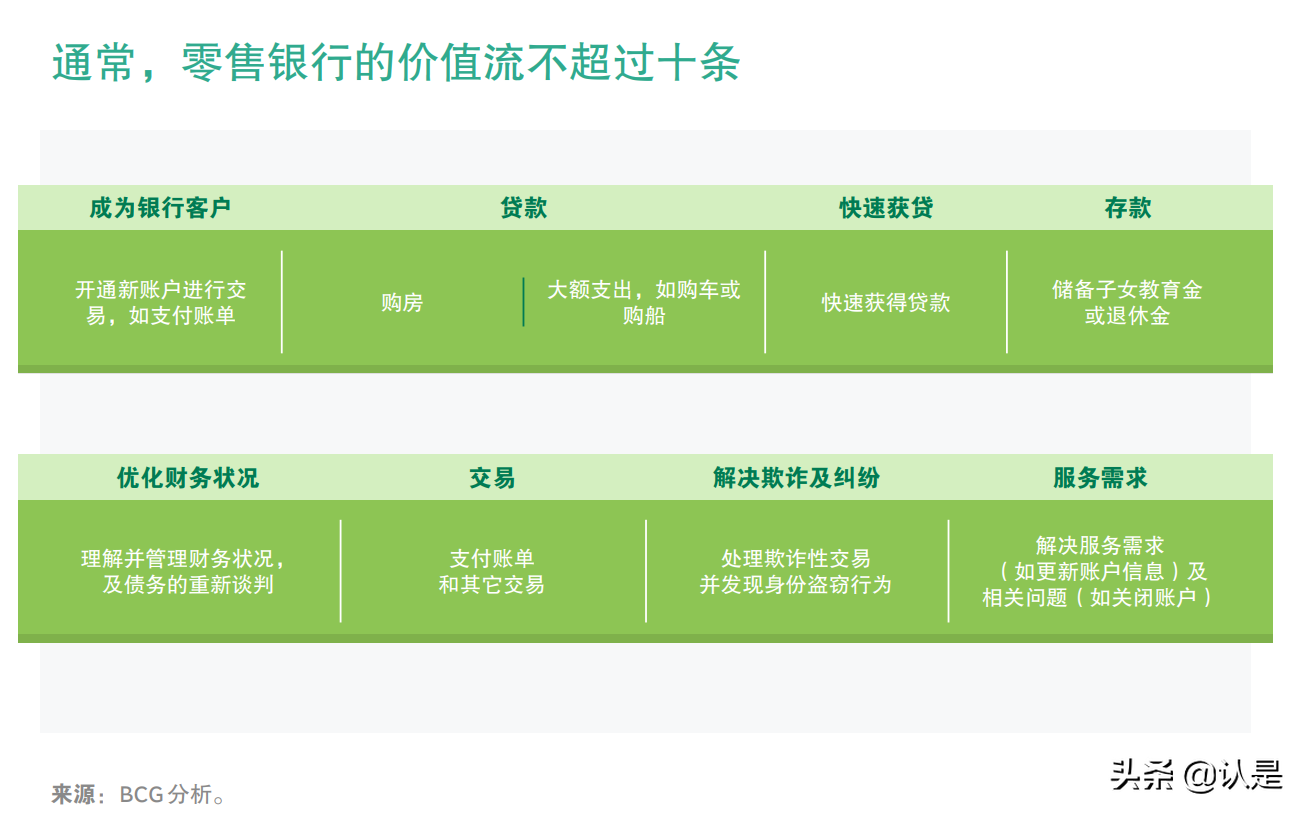 通常，零售银行的价值流不超过十条

成为银行客户

开通新账户进行交易，如支付账单

贷款

购房

大额支出，如购车或购船

快速获贷

快速获得贷款

存款

储备子女教育金或退休金

优化财务状况

理解并管理财务状况，及债务的重新谈判

交易

支付账单和其它交易

解决欺诈及纠纷

处理欺诈性交易并发现身份盗窃行为

服务需求

解决服务需求（如更新账户信息）及相关问题（如关闭账户）

来源：BCG 分析。

头条 @认是